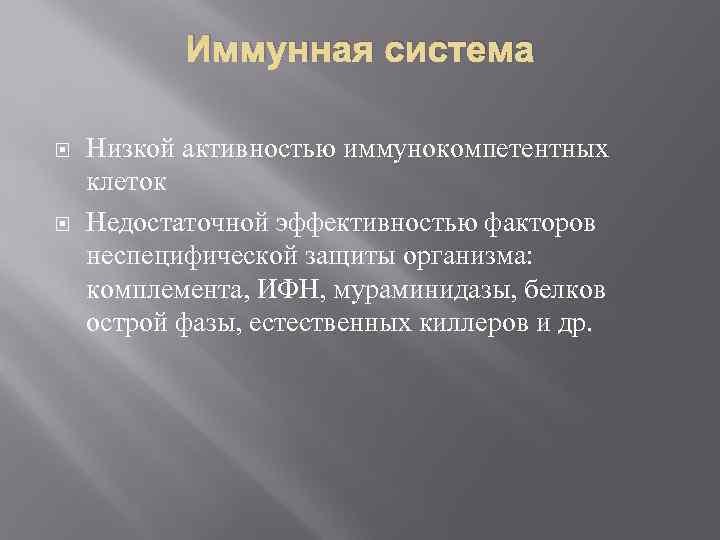 Иммунная система

Низкой активностью иммунокомпетентных клеток

Недостаточной эффективностью факторов неспецифической защиты организма: комплемента, ИФН, мураминидазы, белков острой фазы, естественных киллеров и др.